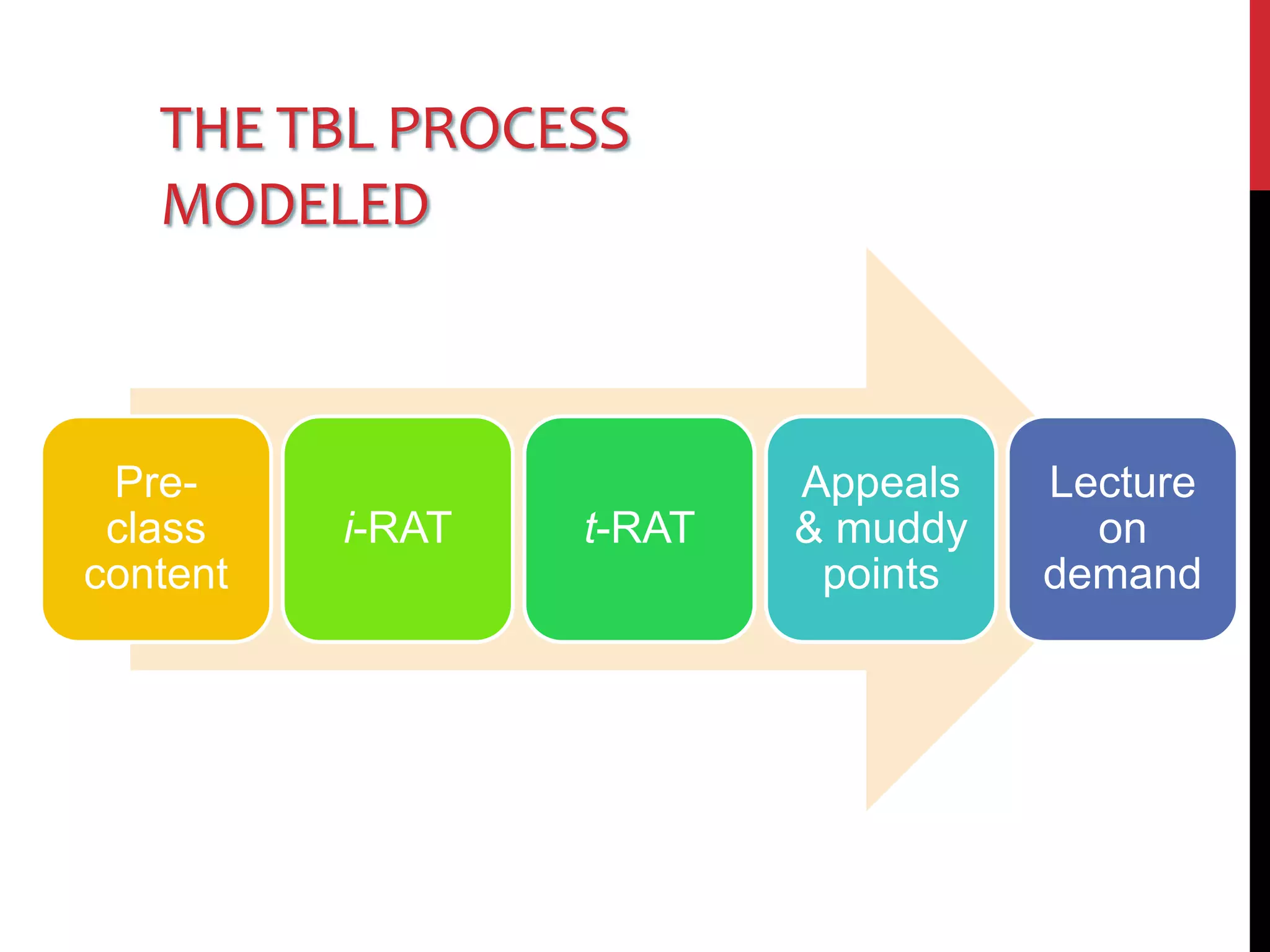 THE TBL PROCESS MODELED

Pre-class content

i-RAT

t-RAT

Appeals & muddy points

Lecture on demand